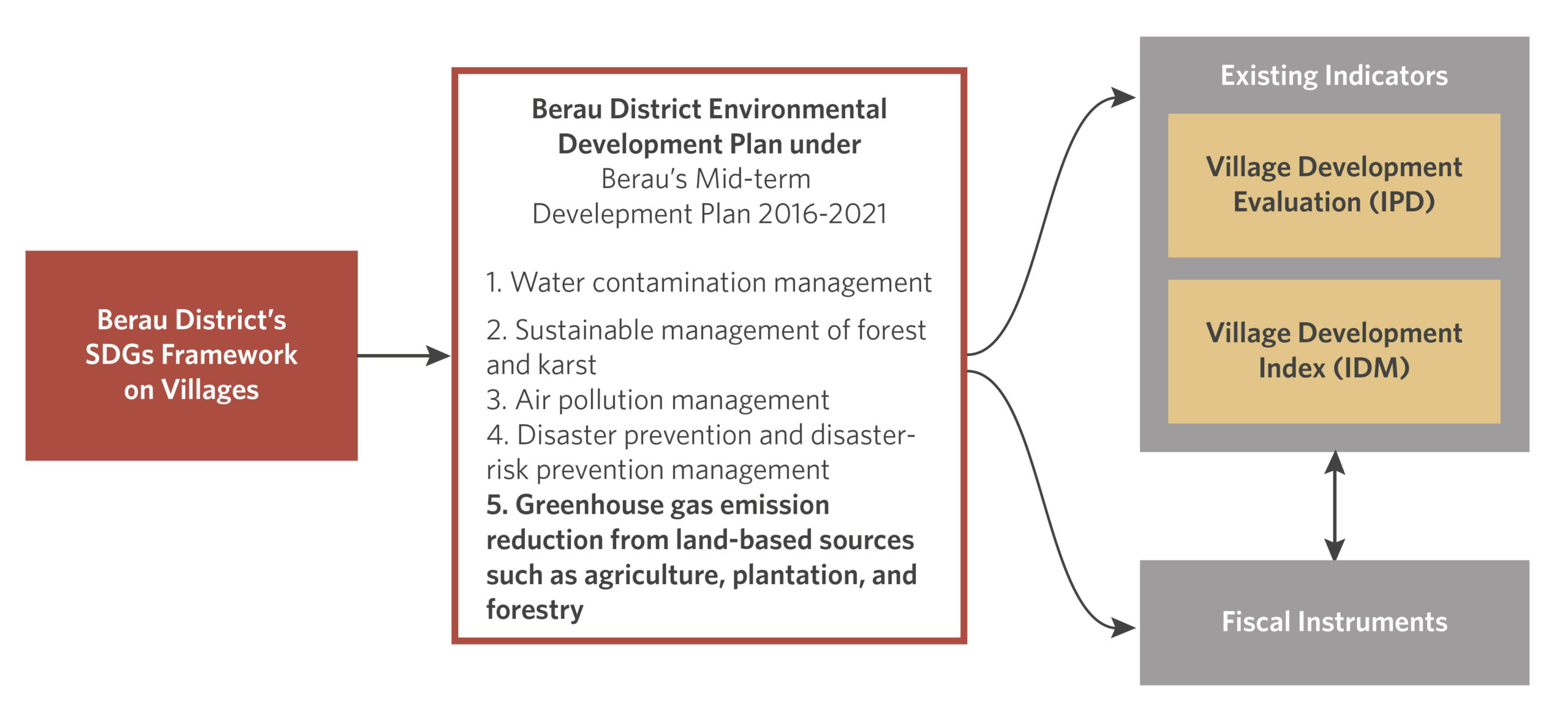 Berau District's SDGs Framework on Villages

Berau District Environmental Development Plan under Berau's Mid-term Develepment Plan 2016-2021

1. Water contamination management
2. Sustainable management of forest and karst
3. Air pollution management
4. Disaster prevention and disaster-risk prevention management
5. Greenhouse gas emission reduction from land-based sources such as agriculture, plantation, and forestry

Existing Indicators

Village Development Evaluation (IPD)

Village Development Index (IDM)

Fiscal Instruments